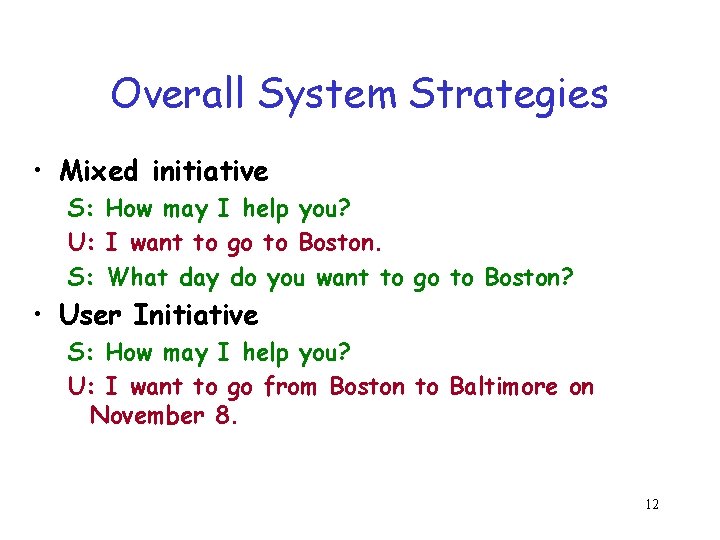 Overall System Strategies

• Mixed initiative

S: How may I help you?

U: I want to go to Boston.

S: What day do you want to go to Boston?

• User Initiative

S: How may I help you?

U: I want to go from Boston to Baltimore on November 8.

12